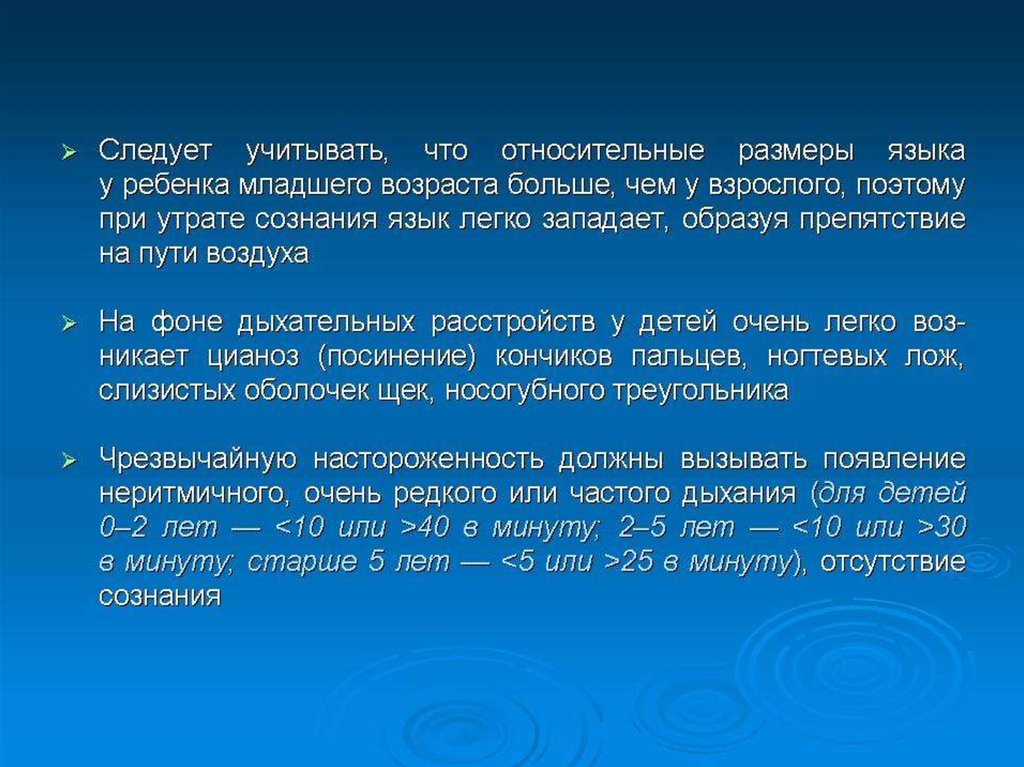 ➢ Следует учитывать, что относительные размеры языка у ребенка младшего возраста больше, чем у взрослого, поэтому при утрате сознания язык легко западает, образуя препятствие на пути воздуха

➢ На фоне дыхательных расстройств у детей очень легко возникает цианоз (посинение) кончиков пальцев, ногтевых лож, слизистых оболочек щек, носогубного треугольника

➢ Чрезвычайную настороженность должны вызывать появление неритмичного, очень редкого или частого дыхания (для детей 0–2 лет — <10 или >40 в минуту; 2–5 лет — <10 или >30 в минуту; старше 5 лет — <5 или >25 в минуту), отсутствие сознания